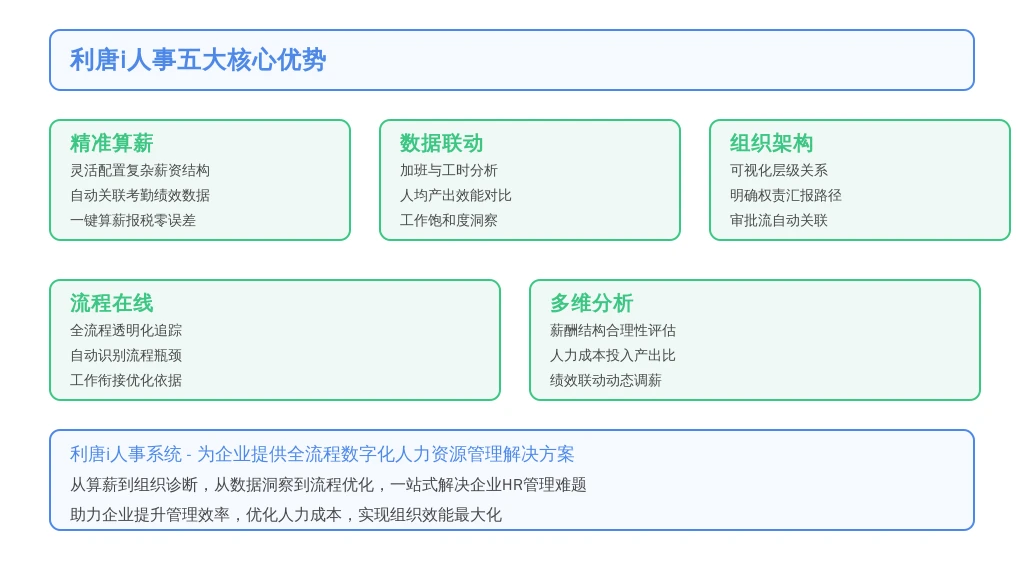 利唐i人事五大核心优势

精准算薪
灵活配置复杂薪资结构
自动关联考勤绩效数据
一键算薪报税零误差

数据联动
加班与工时分析
人均产出效能对比
工作饱和度洞察

组织架构
可视化层级关系
明确权责汇报路径
审批流自动关联

流程在线
全流程透明化追踪
自动识别流程瓶颈
工作衔接优化依据

多维分析
薪酬结构合理性评估
人力成本投入产出比
绩效联动动态调薪

利唐i人事系统 - 为企业提供全流程数字化人力资源管理解决方案
从算薪到组织诊断，从数据洞察到流程优化，一站式解决企业HR管理难题
助力企业提升管理效率，优化人力成本，实现组织效能最大化